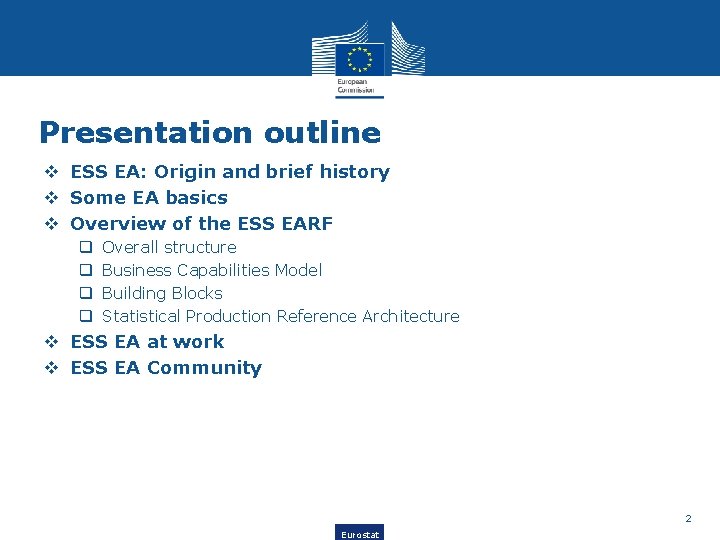 European Commission

Presentation outline

❖ ESS EA: Origin and brief history
❖ Some EA basics
❖ Overview of the ESS EARF
❑ Overall structure
❑ Business Capabilities Model
❑ Building Blocks
❑ Statistical Production Reference Architecture
❖ ESS EA at work
❖ ESS EA Community

2

Eurostat